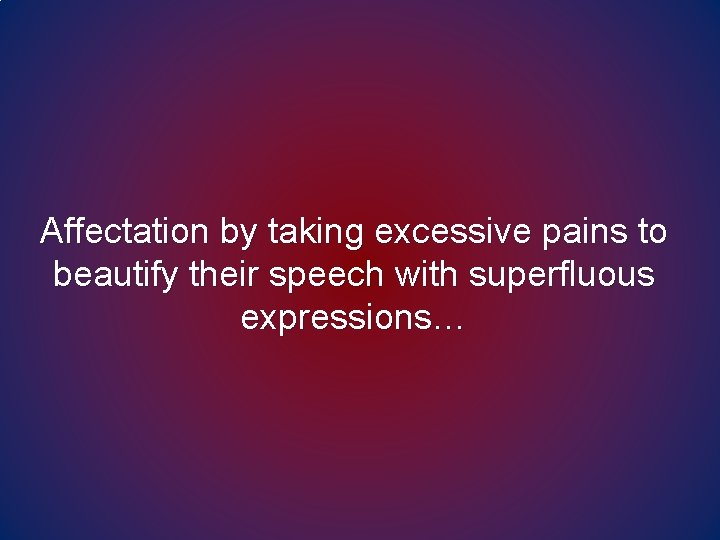 Affectation by taking excessive pains to beautify their speech with superfluous expressions…